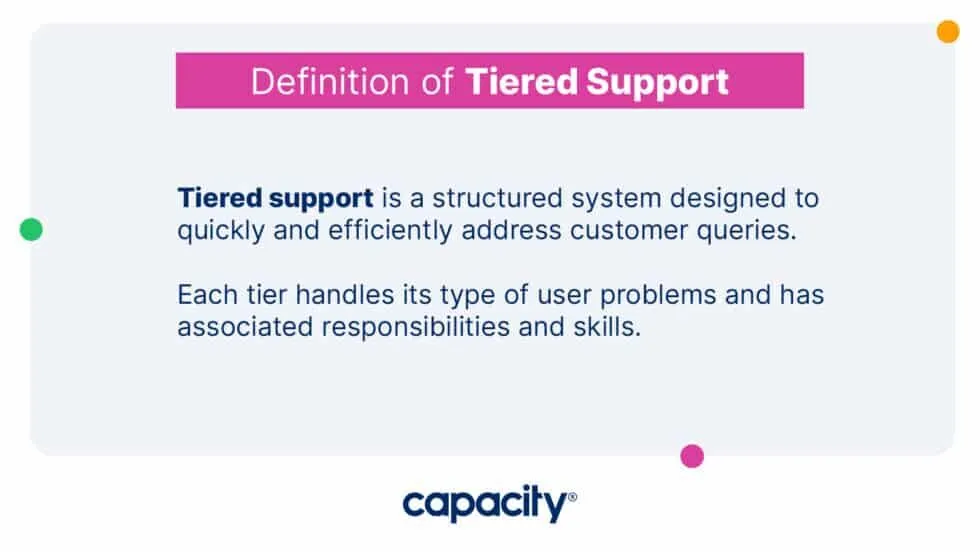 Definition of Tiered Support

Tiered support is a structured system designed to quickly and efficiently address customer queries.

Each tier handles its type of user problems and has associated responsibilities and skills.

capacity®